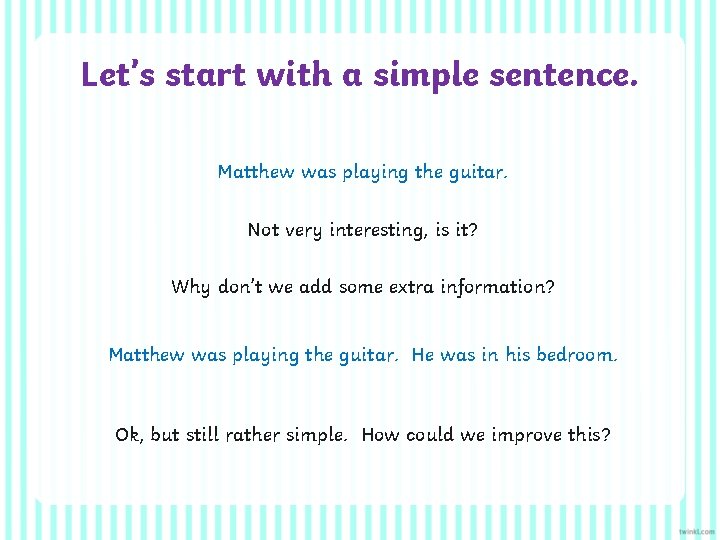 Let's start with a simple sentence.

Matthew was playing the guitar.

Not very interesting, is it?

Why don't we add some extra information?

Matthew was playing the guitar. He was in his bedroom.

Ok, but still rather simple. How could we improve this?

twinkl.com